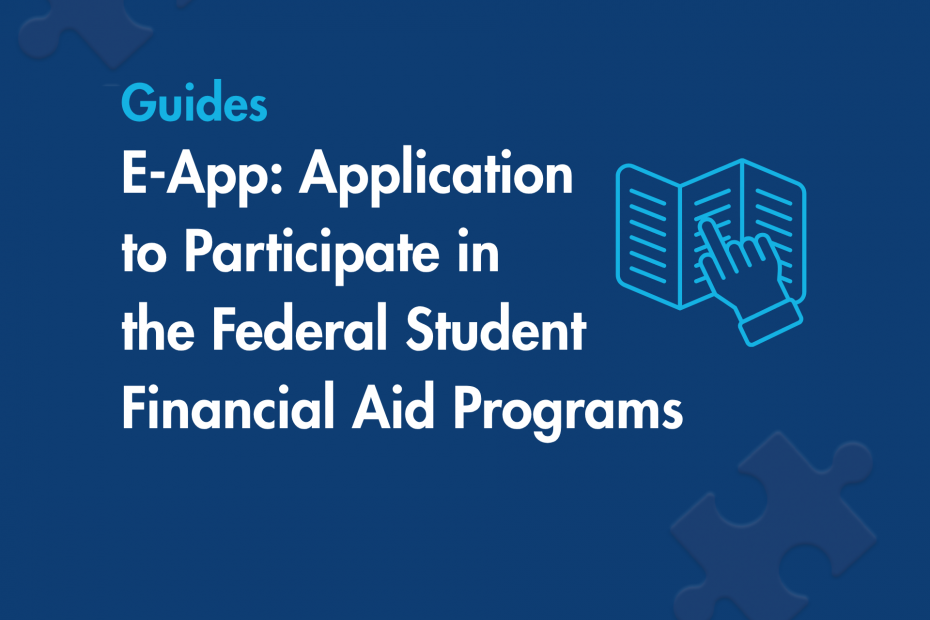 Guides

E-App: Application to Participate in the Federal Student Financial Aid Programs